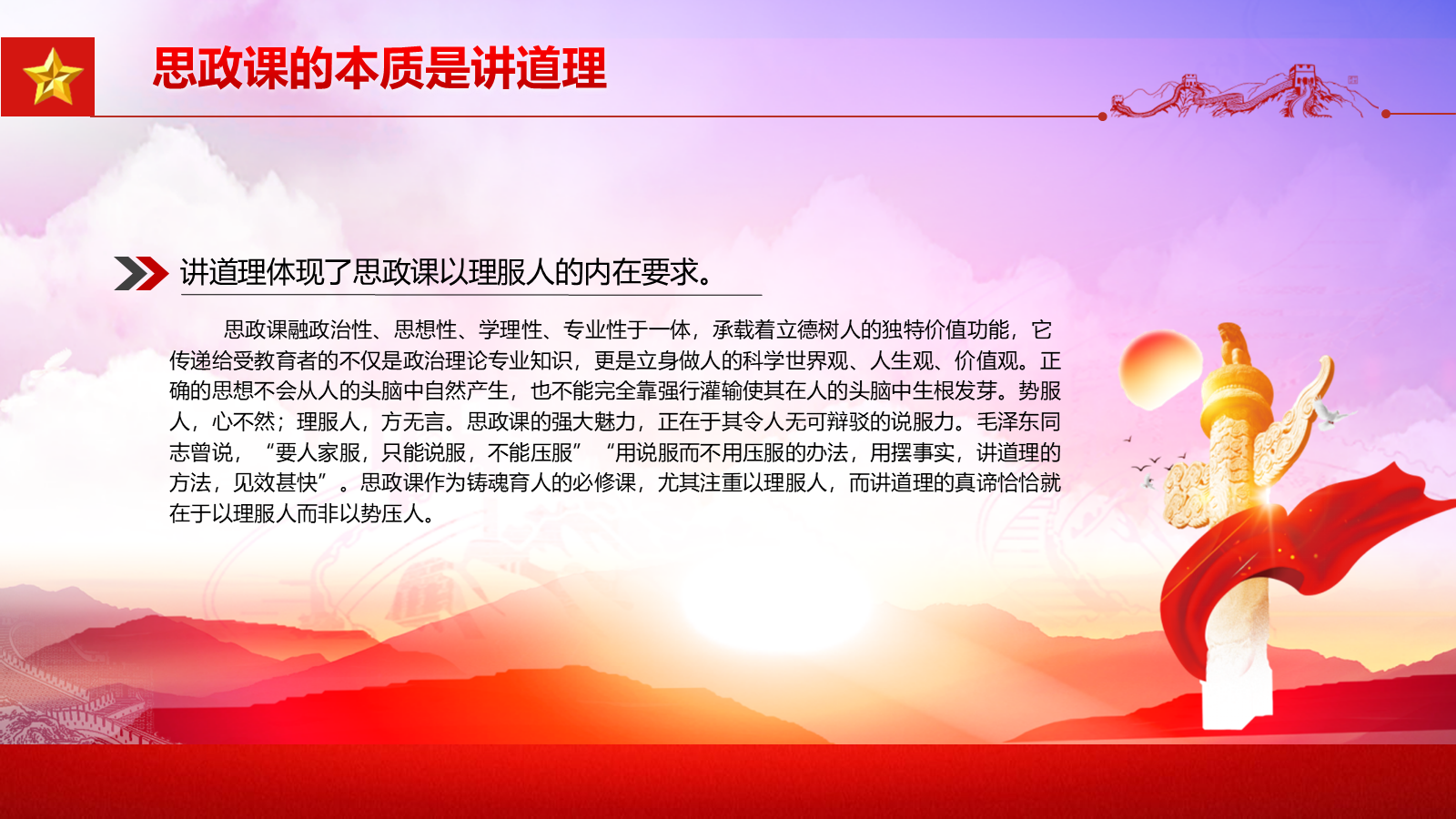 思政课的本质是讲道理

讲道理体现了思政课以理服人的内在要求。

思政课融政治性、思想性、学理性、专业性于一体，承载着立德树人的独特价值功能，它传递给受教育者的不仅是政治理论专业知识，更是立身做人的科学世界观、人生观、价值观。正确的思想不会从人的头脑中自然产生，也不能完全靠强行灌输使其在人的头脑中生根发芽。势服人，心不然；理服人，方无言。思政课的强大魅力，正在于其令人无可辩驳的说服力。毛泽东同志曾说，“要人家服，只能说服，不能压服”“用说服而不用压服的办法，用摆事实，讲道理的方法，见效甚快”。思政课作为铸魂育人的必修课，尤其注重以理服人，而讲道理的真谛恰恰就在于以理服人而非以势压人。